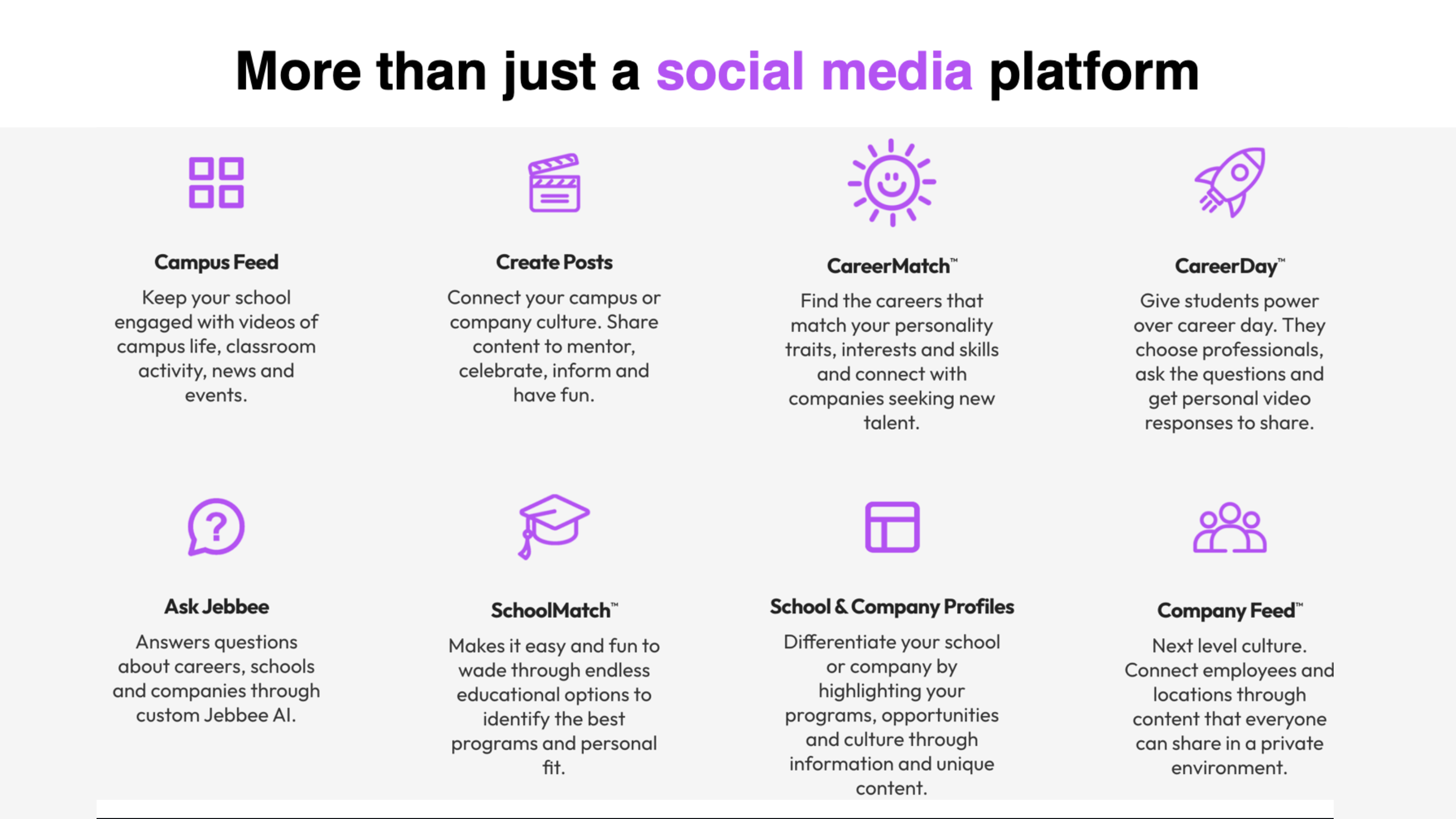 More than just a social media platform

Campus Feed

Keep your school engaged with videos of campus life, classroom activity, news and events.

Create Posts

Connect your campus or company culture. Share content to mentor, celebrate, inform and have fun.

CareerMatch™

Find the careers that match your personality traits, interests and skills and connect with companies seeking new talent.

CareerDay™

Give students power over career day. They choose professionals, ask the questions and get personal video responses to share.

Ask Jebbee

Answers questions about careers, schools and companies through custom Jebbee AI.

SchoolMatch™

Makes it easy and fun to wade through endless educational options to identify the best programs and personal fit.

School & Company Profiles

Differentiate your school or company by highlighting your programs, opportunities and culture through information and unique content.

Company Feed™

Next level culture. Connect employees and locations through content that everyone can share in a private environment.